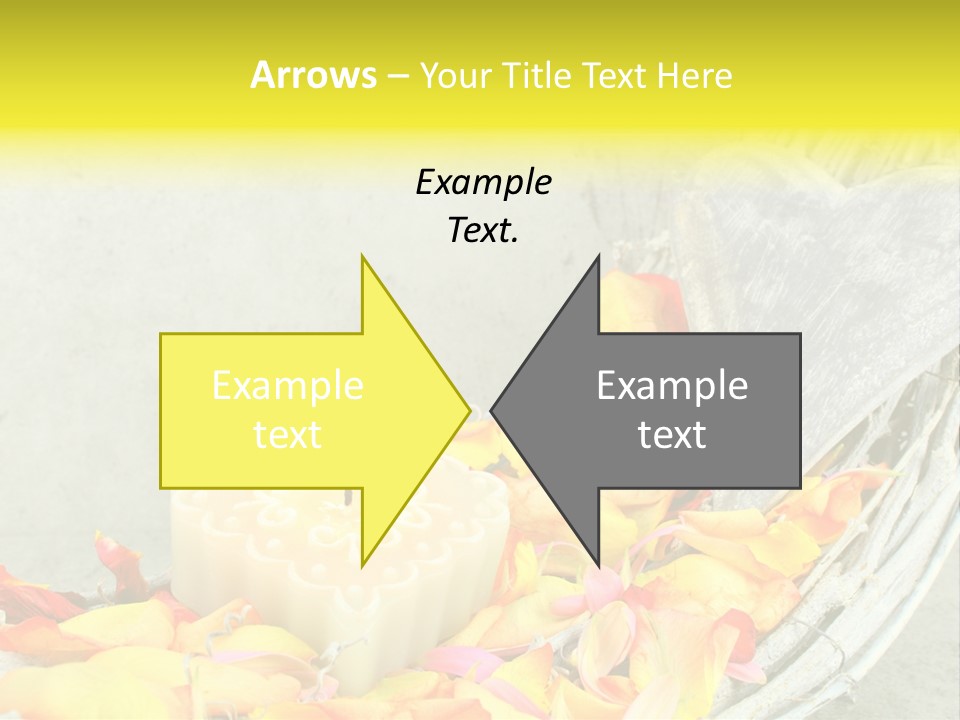 Arrows – Your Title Text Here

Example Text.

Example text

Example text